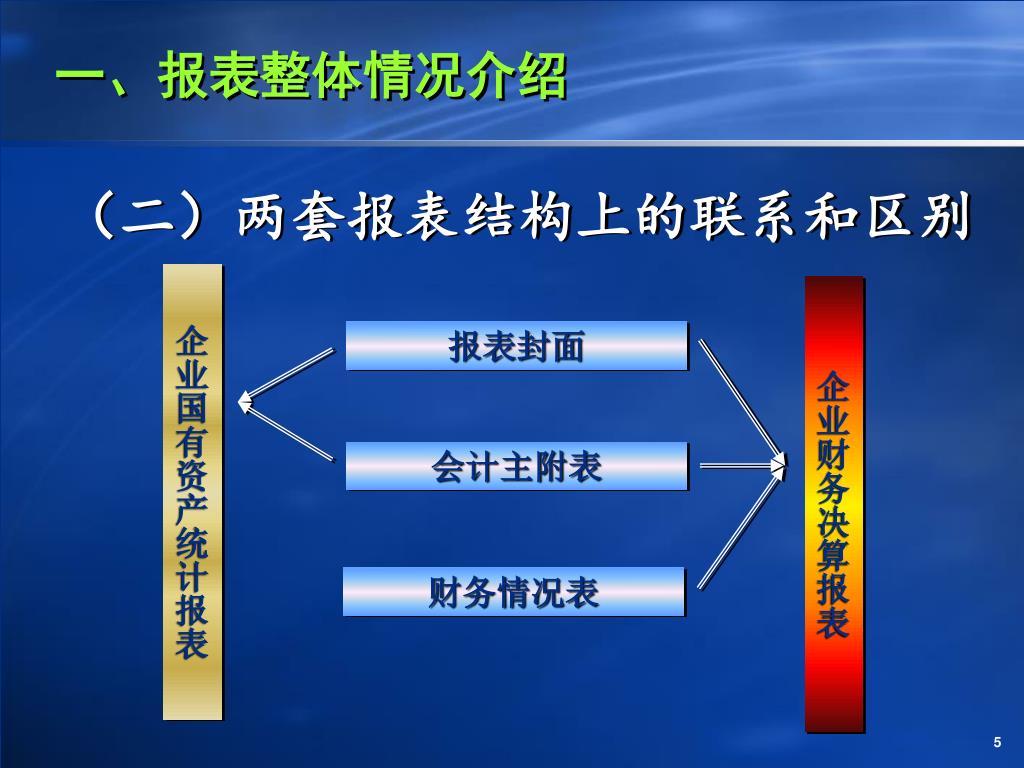 一、报表整体情况介绍

（二）两套报表结构上的联系和区别

企业国有资产统计报表

报表封面

会计主附表

财务情况表

企业财务决算报表

5